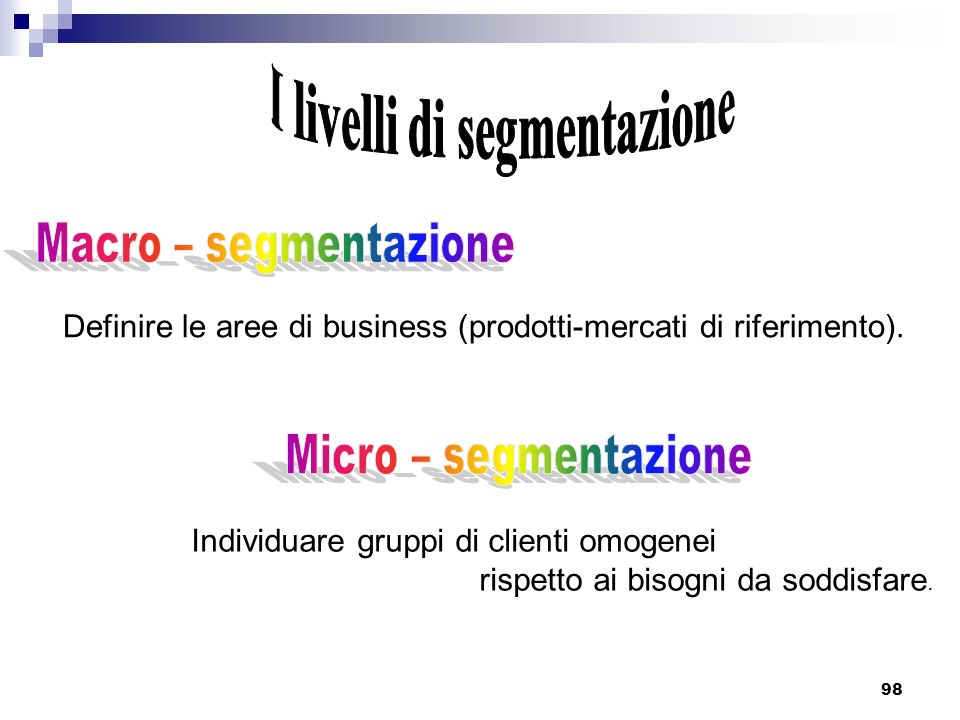 I livelli di segmentazione

Macro – segmentazione

Definire le aree di business (prodotti-mercati di riferimento).

Micro – segmentazione

Individuare gruppi di clienti omogenei rispetto ai bisogni da soddisfare.

98